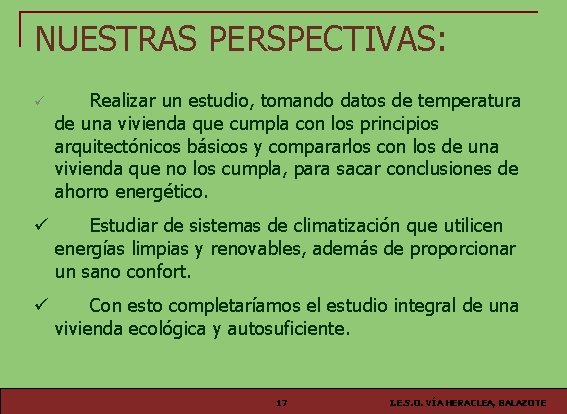 NUESTRAS PERSPECTIVAS:

✓ Realizar un estudio, tomando datos de temperatura de una vivienda que cumpla con los principios arquitectónicos básicos y compararlos con los de una vivienda que no los cumpla, para sacar conclusiones de ahorro energético.

✓ Estudiar de sistemas de climatización que utilicen energías limpias y renovables, además de proporcionar un sano confort.

✓ Con esto completaríamos el estudio integral de una vivienda ecológica y autosuficiente.

17

I.E.S.O. VÍA HERACLEA, BALAZOTE